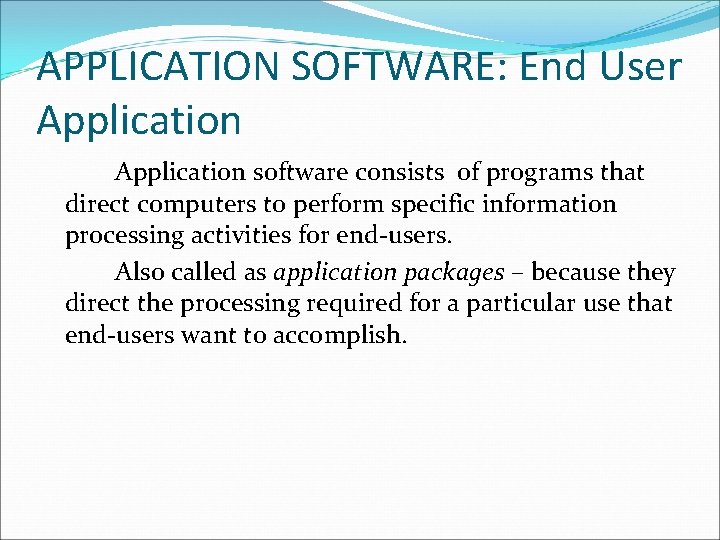 APPLICATION SOFTWARE: End User Application

Application software consists of programs that direct computers to perform specific information processing activities for end-users.

Also called as application packages – because they direct the processing required for a particular use that end-users want to accomplish.